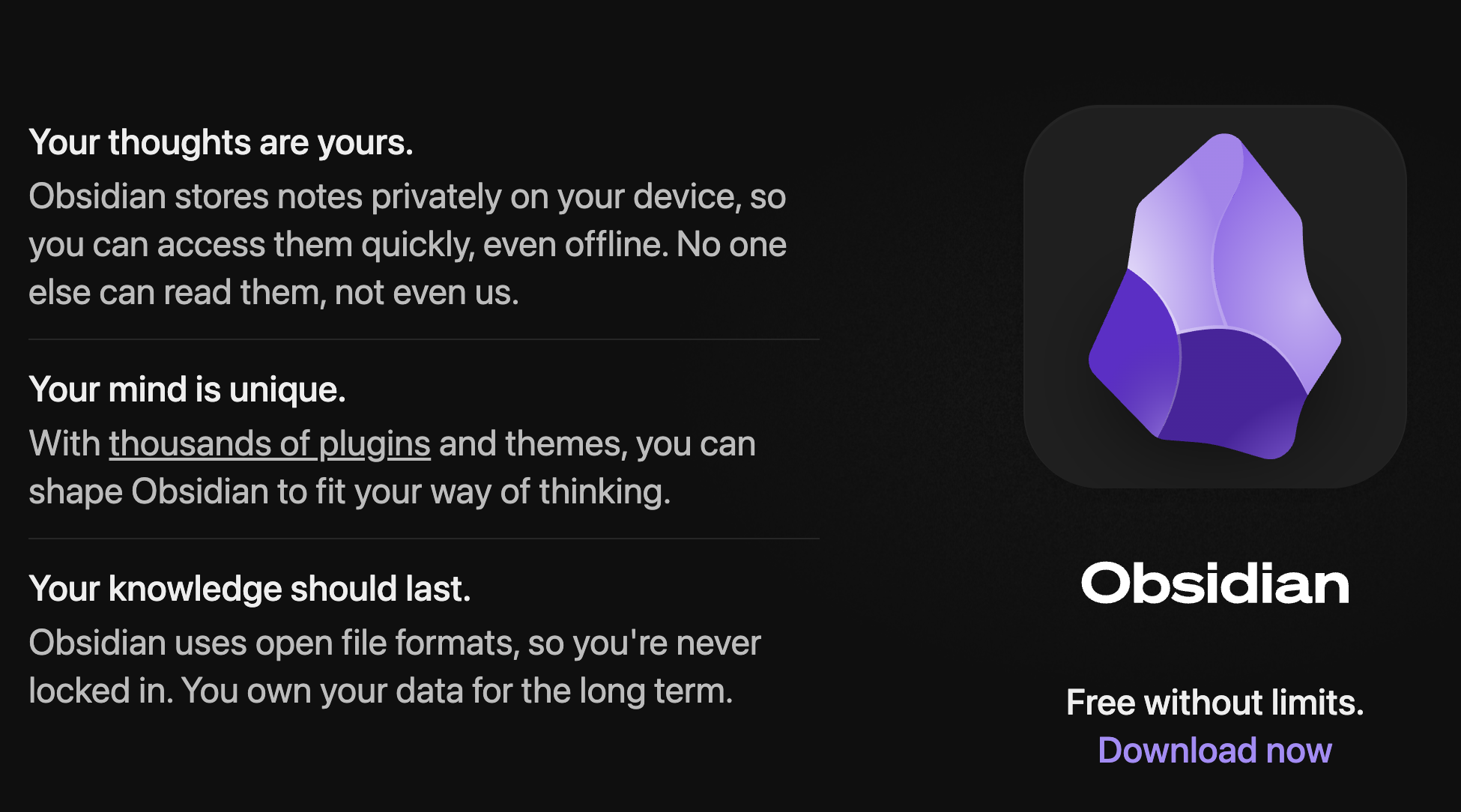 Your thoughts are yours.

Obsidian stores notes privately on your device, so you can access them quickly, even offline. No one else can read them, not even us.

Your mind is unique.

With thousands of plugins and themes, you can shape Obsidian to fit your way of thinking.

Your knowledge should last.

Obsidian uses open file formats, so you're never locked in. You own your data for the long term.

Obsidian

Free without limits.

Download now